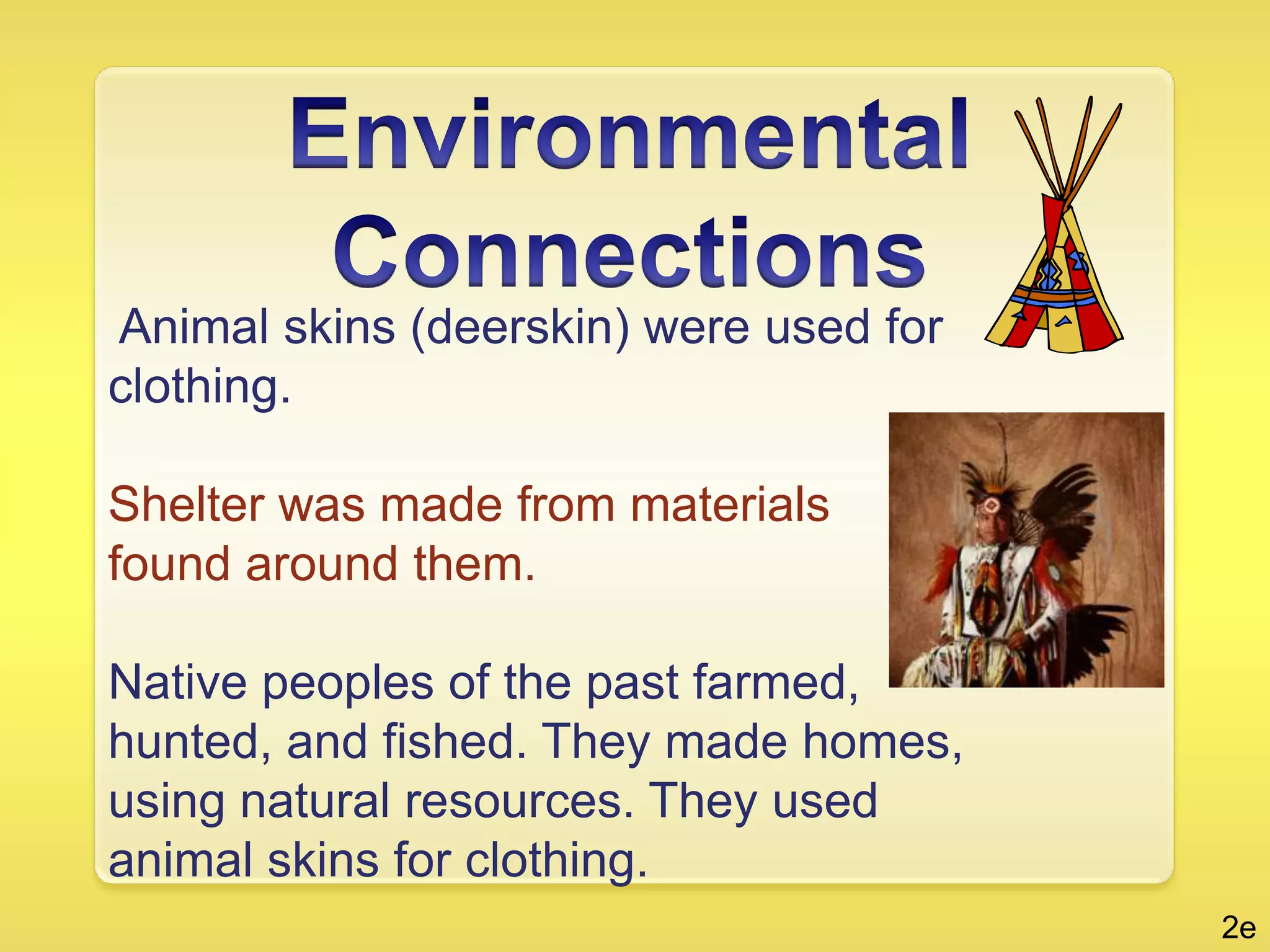 Environmental Connections

Animal skins (deerskin) were used for clothing.

Shelter was made from materials found around them.

Native peoples of the past farmed, hunted, and fished. They made homes, using natural resources. They used animal skins for clothing.

2e